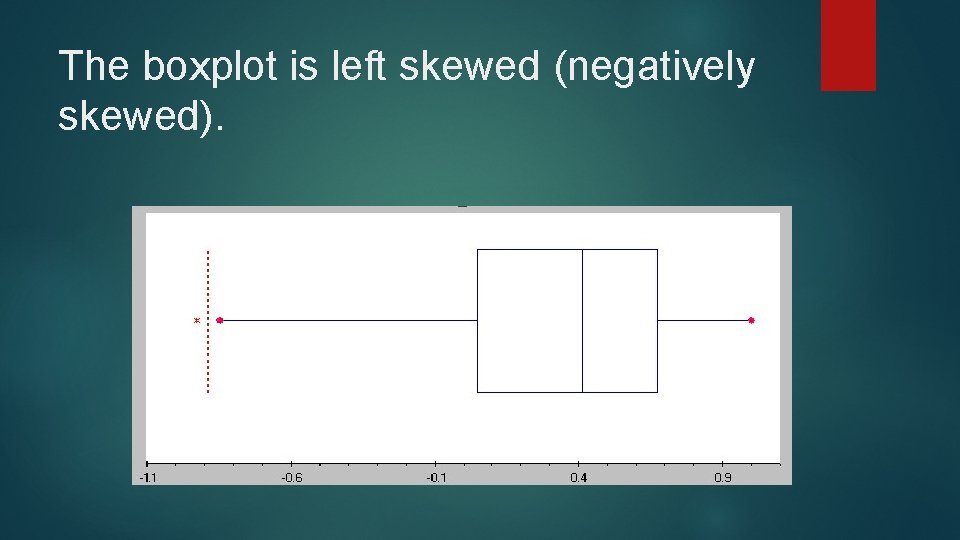 The boxplot is left skewed (negatively skewed).

-1.1
-0.6
-0.1
0.4
0.9